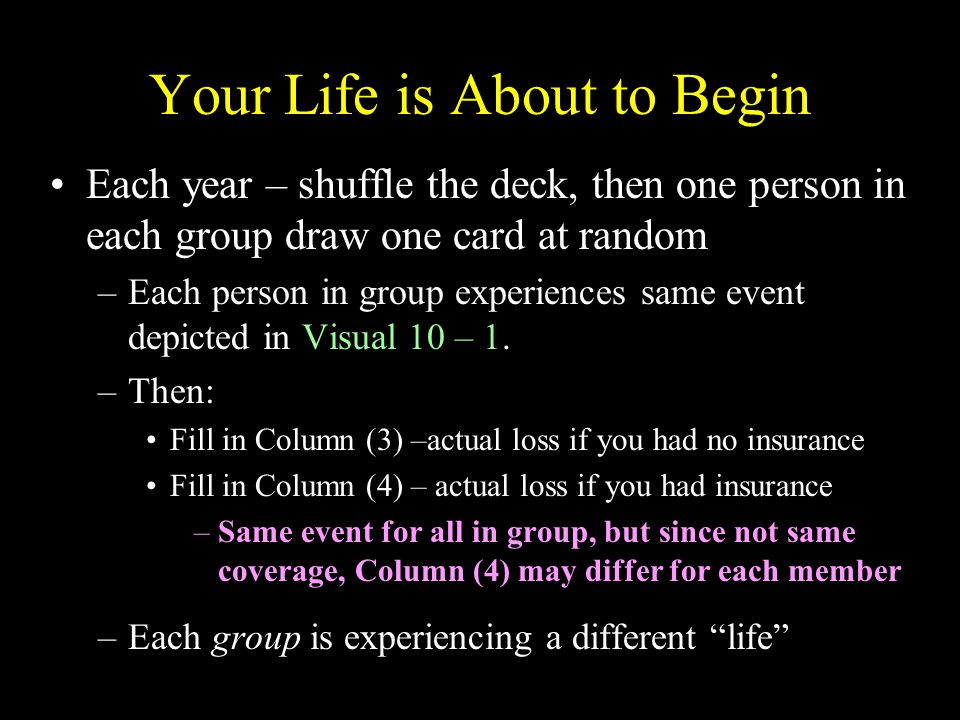 Your Life is About to Begin

• Each year – shuffle the deck, then one person in each group draw one card at random

– Each person in group experiences same event depicted in Visual 10 – 1.

– Then:

• Fill in Column (3) –actual loss if you had no insurance

• Fill in Column (4) – actual loss if you had insurance

– Same event for all in group, but since not same coverage, Column (4) may differ for each member

– Each group is experiencing a different “life”